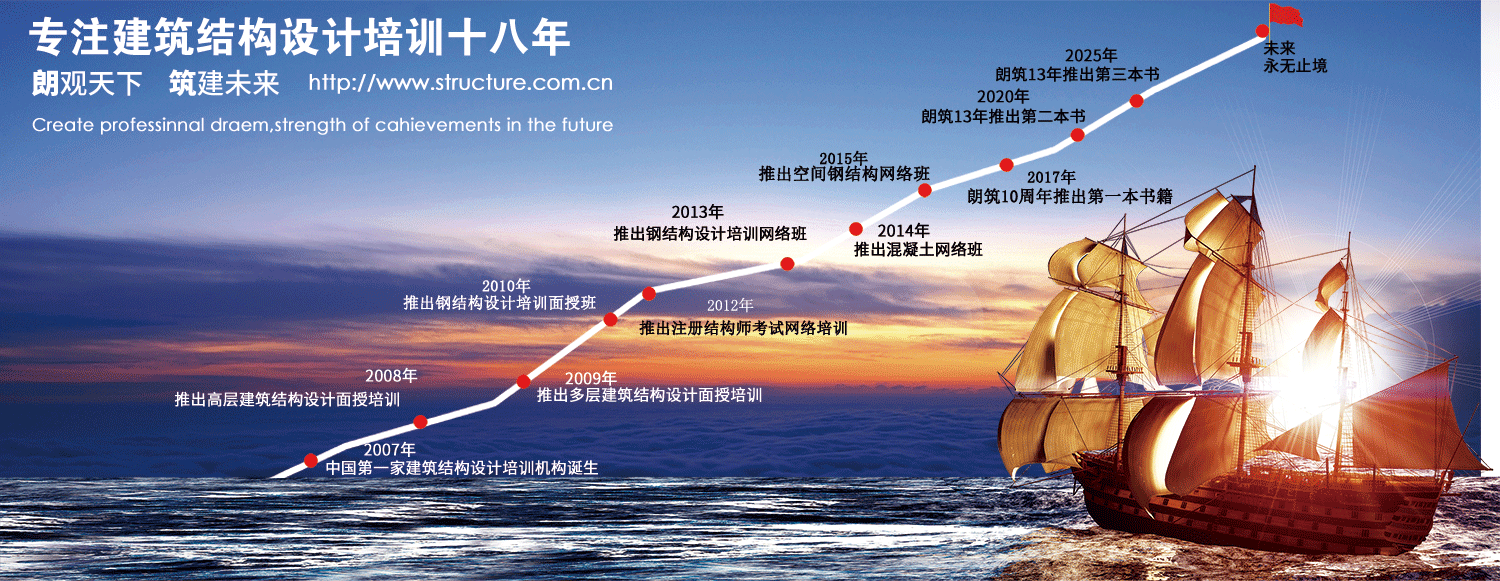 专注建筑结构设计培训十八年

朗观天下　筑建未来　http://www.structure.com.cn

Create professinnal draem,strength of cahievements in the future

2007年
中国第一家建筑结构设计培训机构诞生

2008年
推出高层建筑结构设计面授培训

2009年
推出多层建筑结构设计面授培训

2010年
推出钢结构设计培训面授班

2012年
推出注册结构师考试网络培训

2013年
推出钢结构设计培训网络班

2014年
推出混凝土网络班

2015年
推出空间钢结构网络班

2017年
朗筑10周年推出第一本书籍

2020年
朗筑13年推出第二本书

2025年
朗筑13年推出第三本书

未来
永无止境